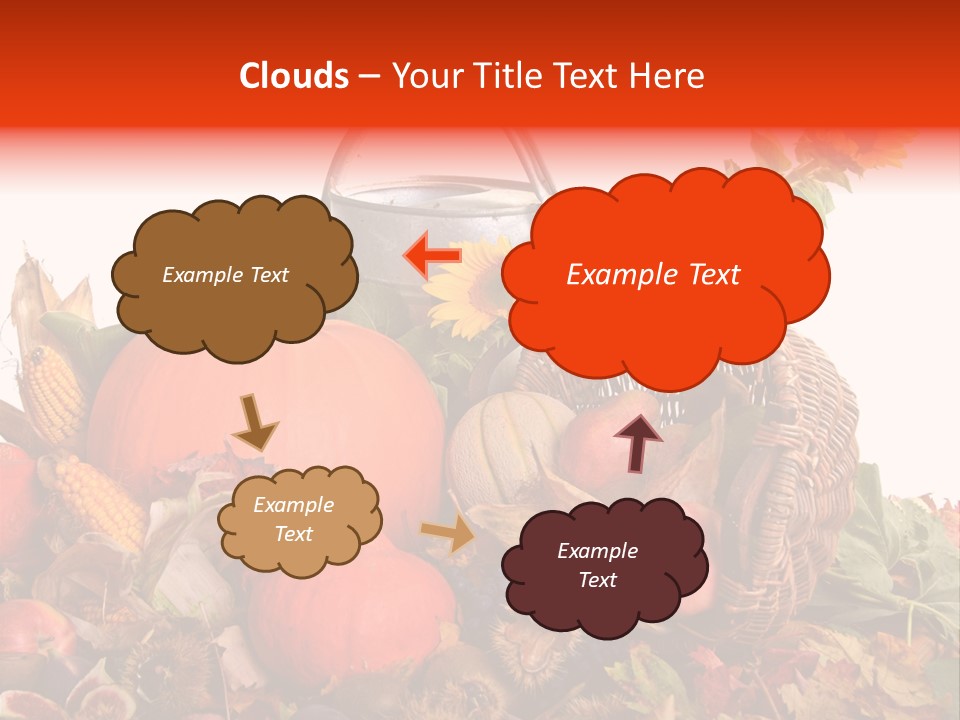 Clouds – Your Title Text Here

Example Text

Example Text

Example Text

Example Text